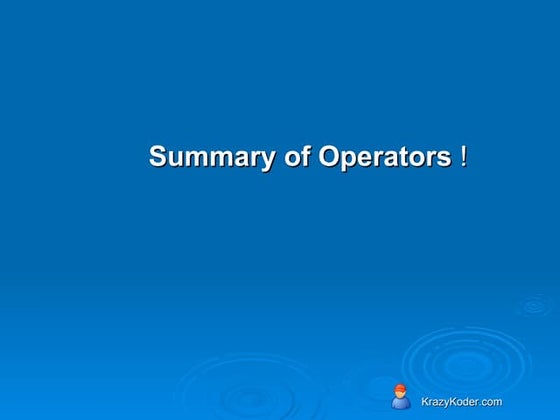 Summary of Operators !

KrazyKoder.com